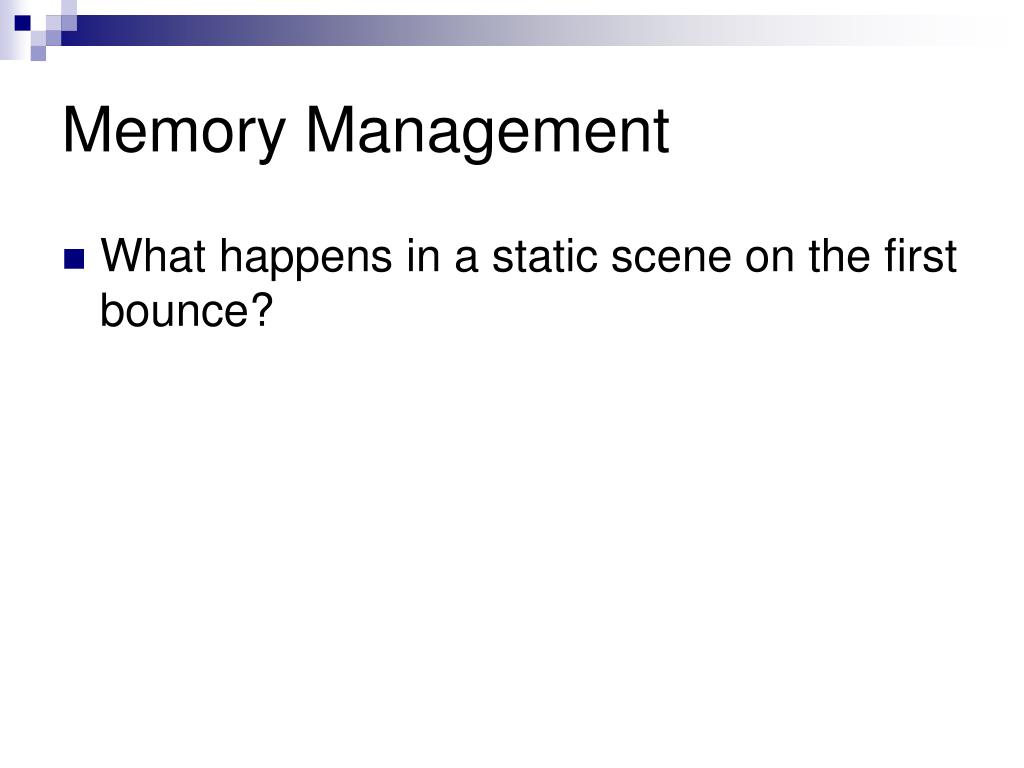 Memory Management

What happens in a static scene on the first bounce?